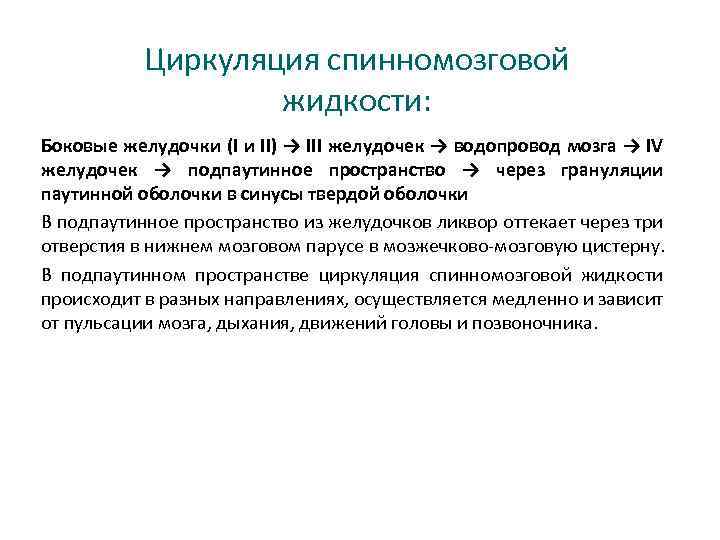 Циркуляция спинномозговой жидкости:

Боковые желудочки (I и II) → III желудочек → водопровод мозга → IV желудочек → подпаутинное пространство → через грануляции паутинной оболочки в синусы твердой оболочки

В подпаутинное пространство из желудочков ликвор оттекает через три отверстия в нижнем мозговом парусе в мозжечково-мозговую цистерну.

В подпаутинном пространстве циркуляция спинномозговой жидкости происходит в разных направлениях, осуществляется медленно и зависит от пульсации мозга, дыхания, движений головы и позвоночника.